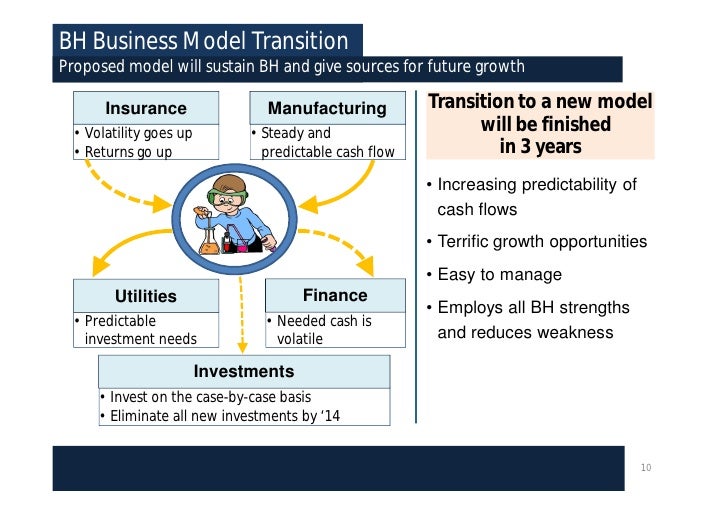 BH Business Model Transition
Proposed model will sustain BH and give sources for future growth

Insurance
• Volatility goes up
• Returns go up

Manufacturing
• Steady and predictable cash flow

Utilities
• Predictable investment needs

Finance
• Needed cash is volatile

Investments
• Invest on the case-by-case basis
• Eliminate all new investments by '14

Transition to a new model will be finished in 3 years

• Increasing predictability of cash flows
• Terrific growth opportunities
• Easy to manage
• Employs all BH strengths and reduces weakness

10